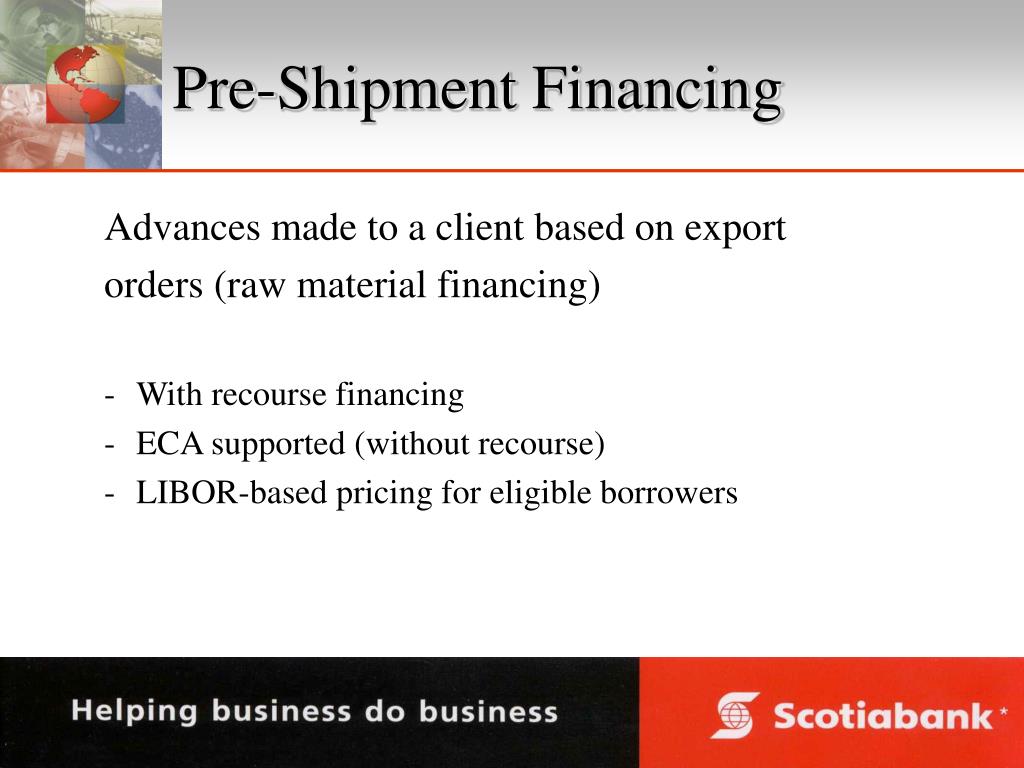 Pre-Shipment Financing

Advances made to a client based on export orders (raw material financing)

- With recourse financing
- ECA supported (without recourse)
- LIBOR-based pricing for eligible borrowers

Helping business do business

Scotiabank*